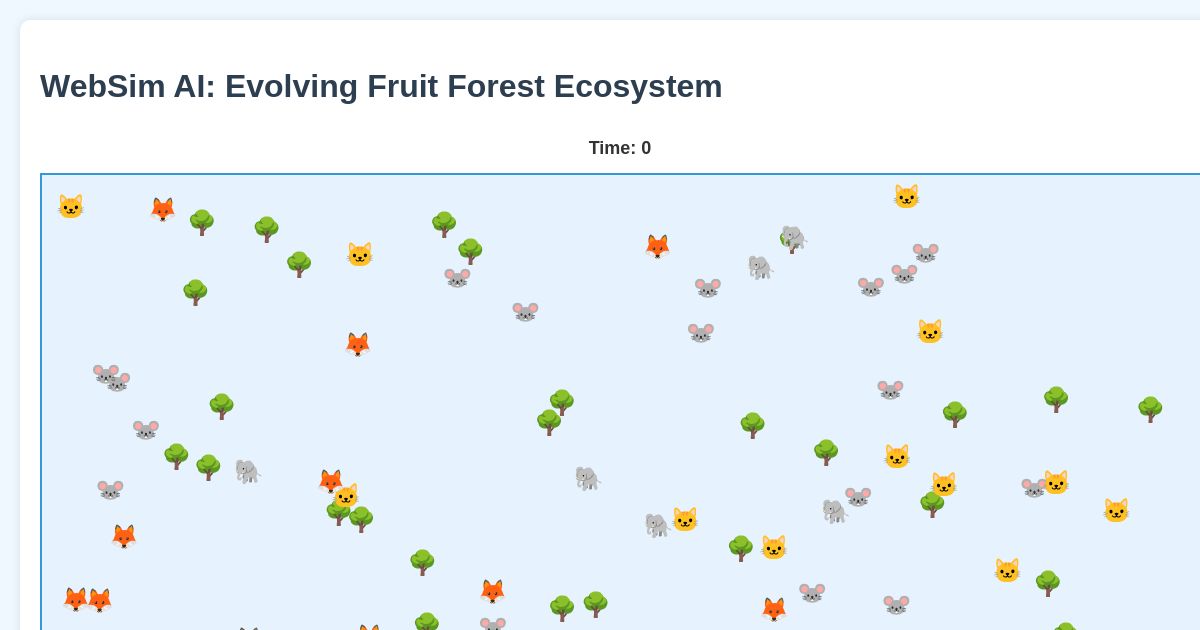 WebSim AI: Evolving Fruit Forest Ecosystem

Time: 0